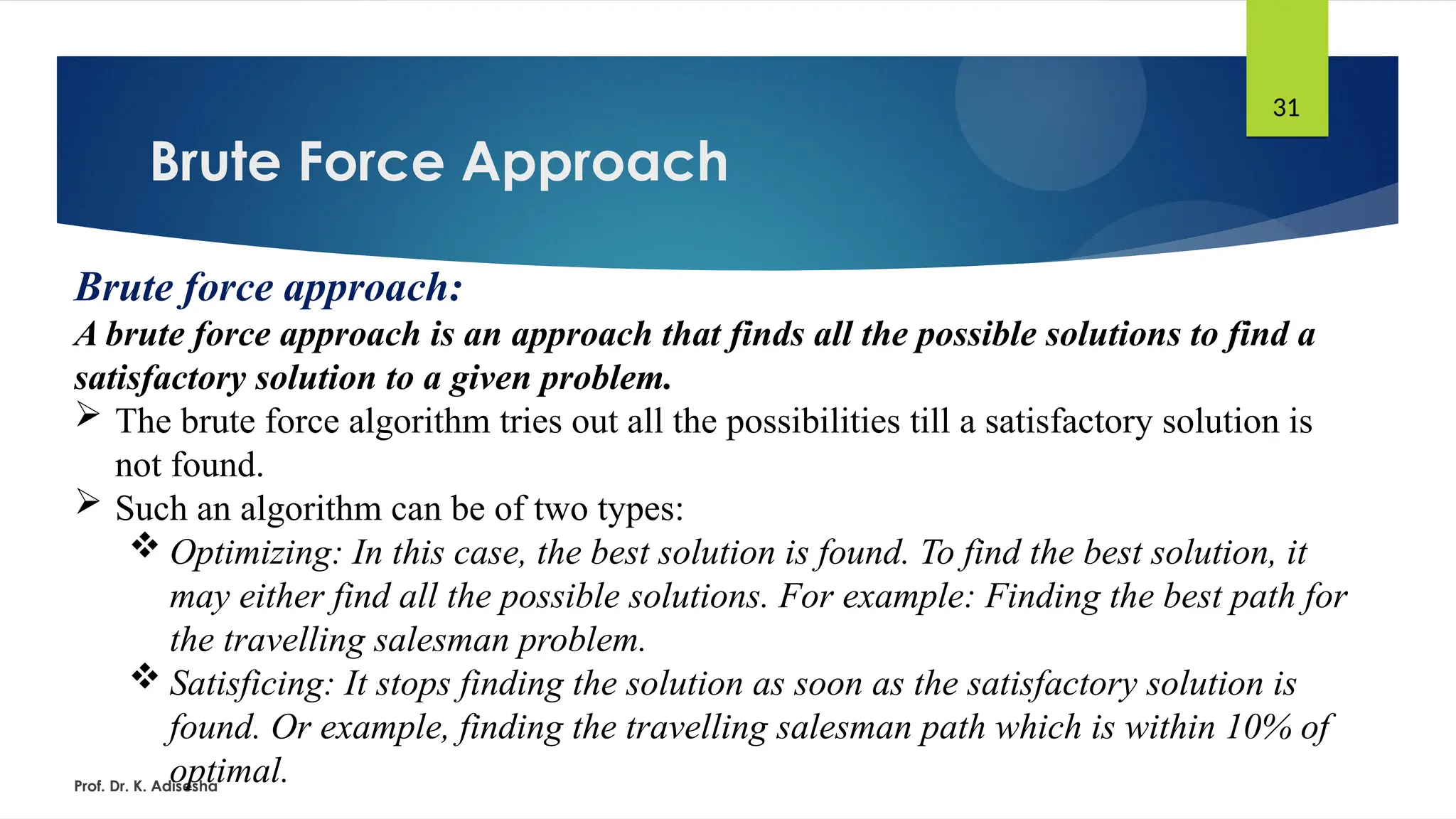 31

Brute Force Approach

Brute force approach:

A brute force approach is an approach that finds all the possible solutions to find a satisfactory solution to a given problem.

➢ The brute force algorithm tries out all the possibilities till a satisfactory solution is not found.

➢ Such an algorithm can be of two types:

❖ Optimizing: In this case, the best solution is found. To find the best solution, it may either find all the possible solutions. For example: Finding the best path for the travelling salesman problem.

❖ Satisficing: It stops finding the solution as soon as the satisfactory solution is found. Or example, finding the travelling salesman path which is within 10% of optimal.

Prof. Dr. K. Adisesha